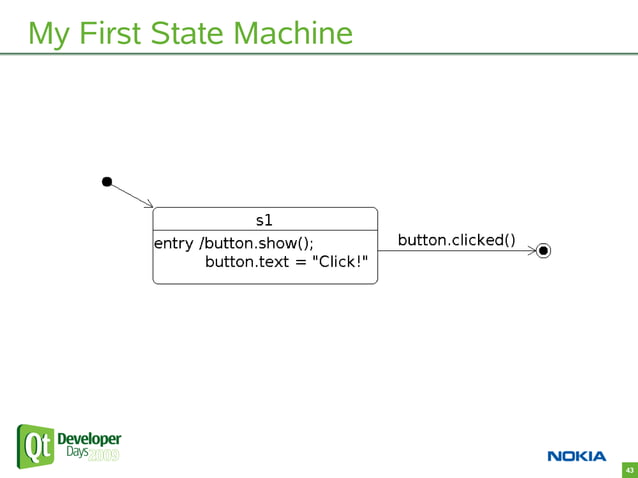 My First State Machine

s1

entry /button.show();
button.text = "Click!"

button.clicked()

Qt Developer Days 2009

NOKIA

43